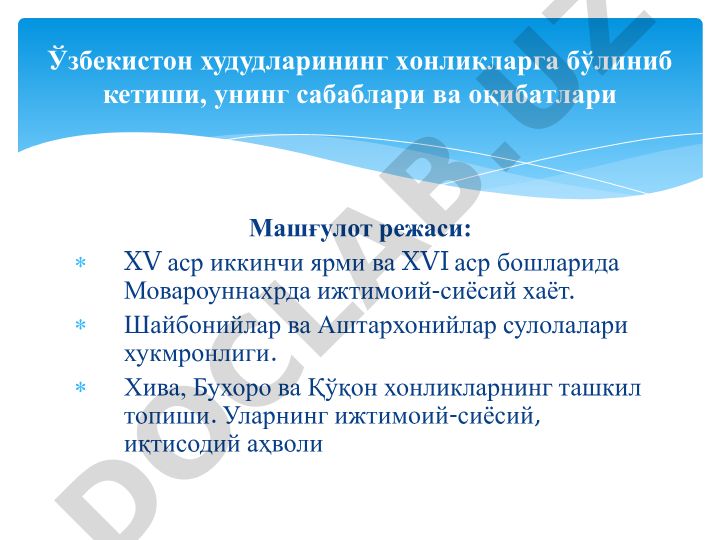 Ўзбекистон худудларининг хонликларга бўлиниб кетиши, унинг сабаблари ва оқибатлари

Машғулот режаси:

* XV аср иккинчи ярми ва XVI аср бошларида Мовароуннахрда ижтимоий-сиёсий хаёт.
* Шайбонийлар ва Аштархонийлар сулолалари хукмронлиги.
* Хива, Бухоро ва Қўқон хонликларнинг ташкил топиши. Уларнинг ижтимоий-сиёсий, иқтисодий аҳволи

DOCLAB.UZ